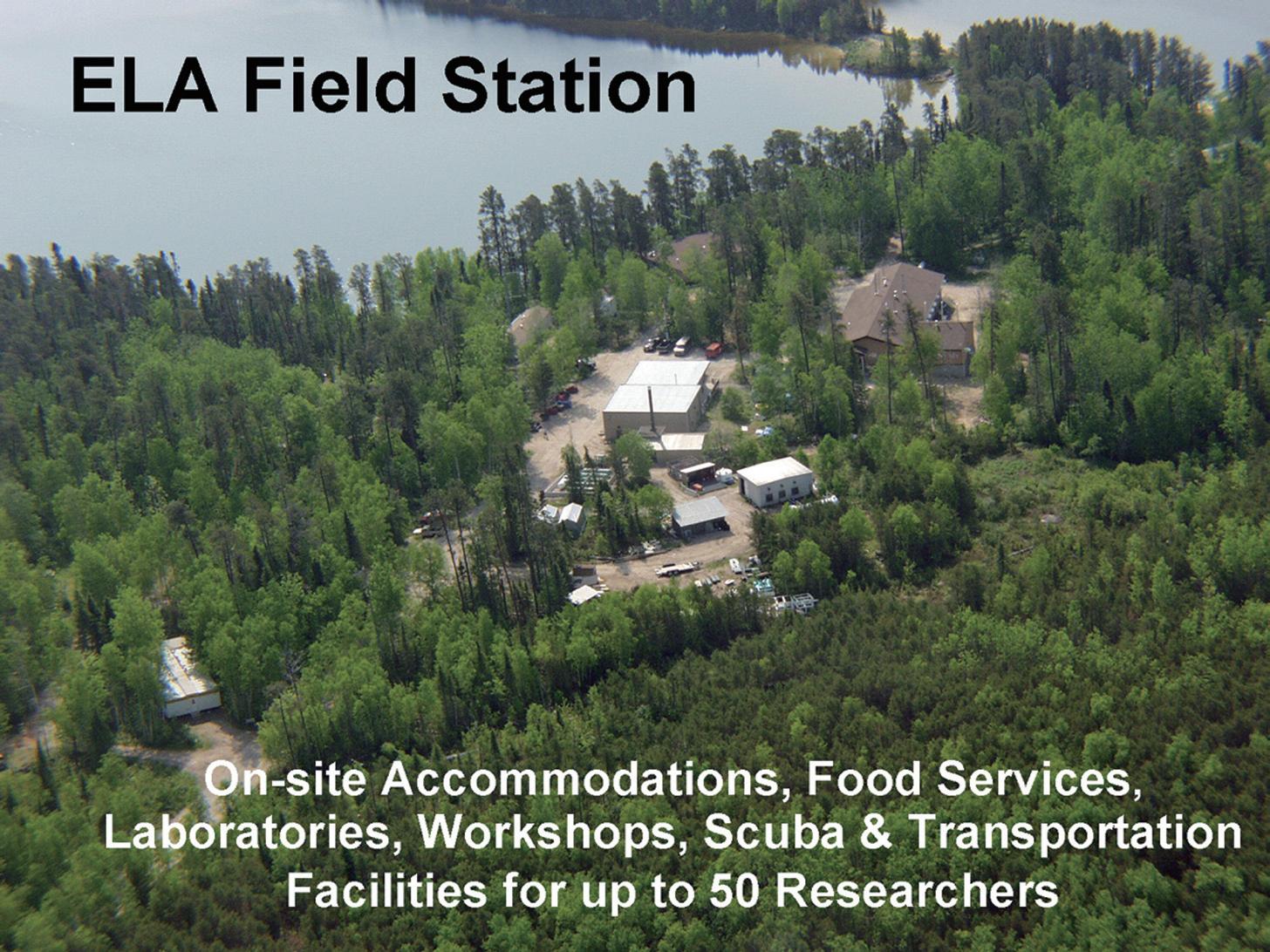 ELA Field Station

On-site Accommodations, Food Services, Laboratories, Workshops, Scuba & Transportation Facilities for up to 50 Researchers